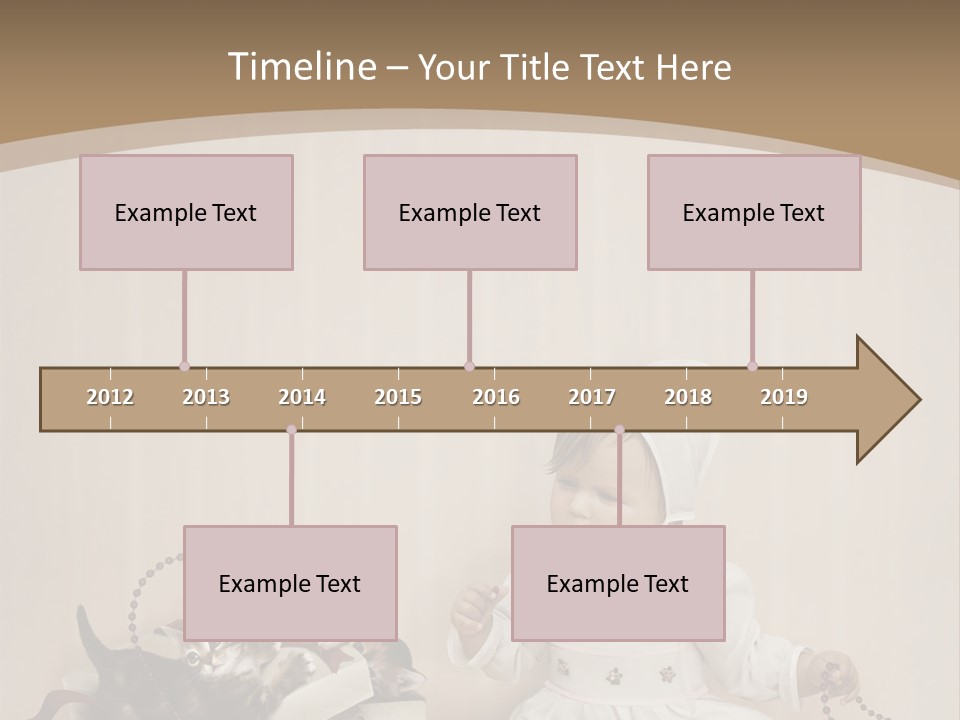 Timeline – Your Title Text Here

Example Text

Example Text

Example Text

2012 2013 2014 2015 2016 2017 2018 2019

Example Text

Example Text